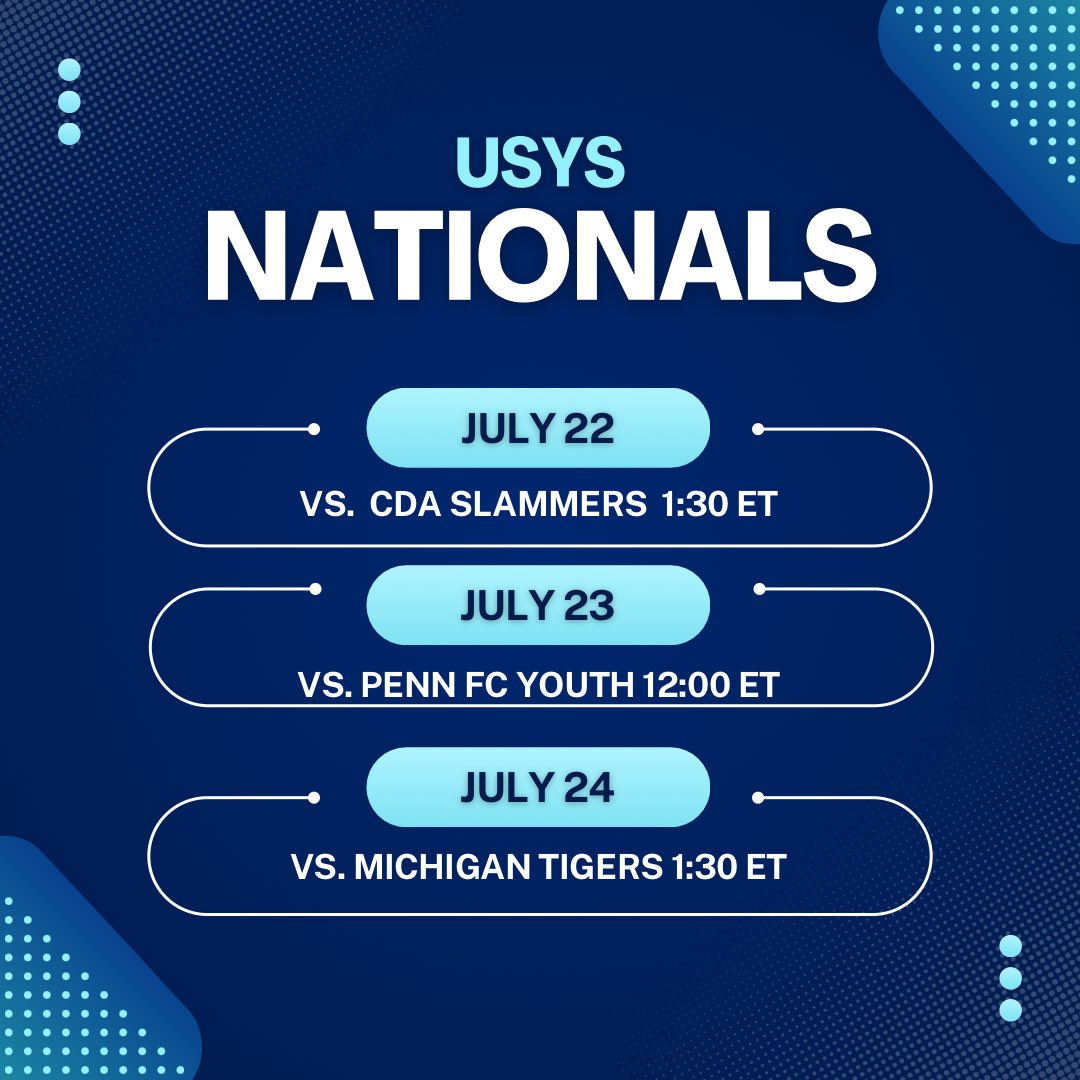 USYS
NATIONALS

JULY 22
VS. CDA SLAMMERS 1:30 ET

JULY 23
VS. PENN FC YOUTH 12:00 ET

JULY 24
VS. MICHIGAN TIGERS 1:30 ET